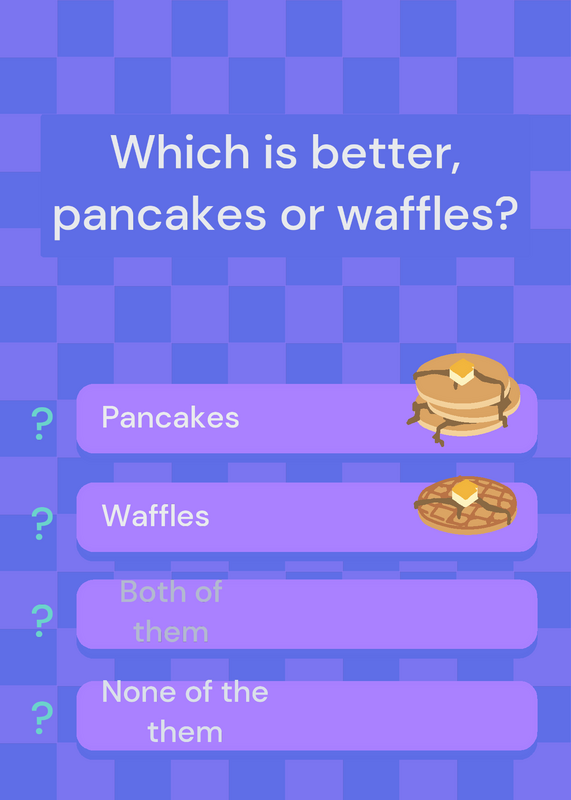 Which is better, pancakes or waffles?

?
Pancakes

?
Waffles

?
Both of them

?
None of the them